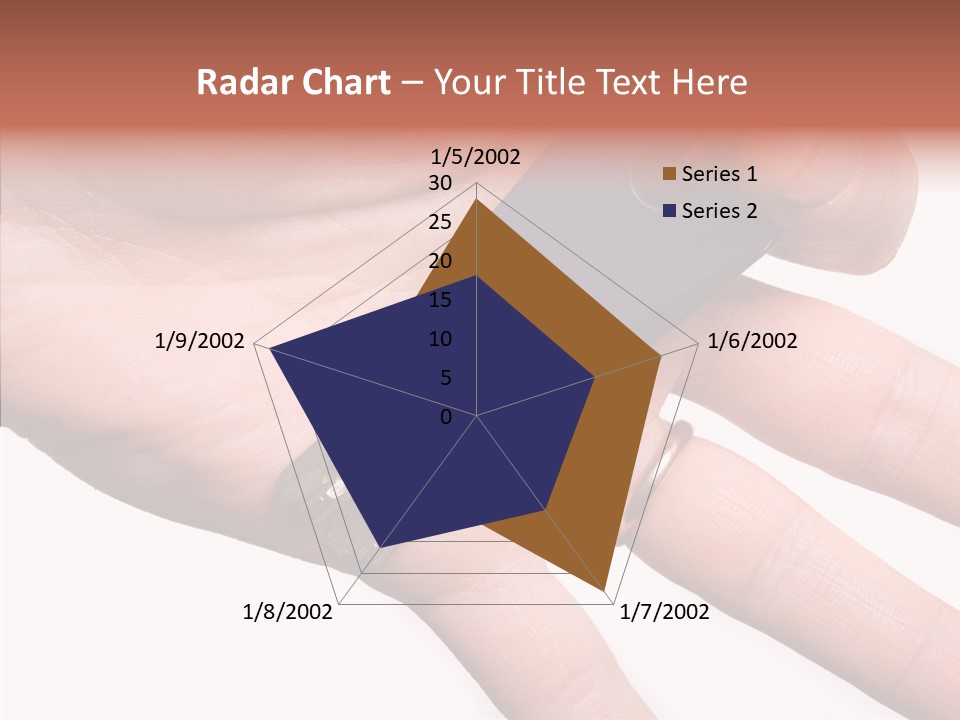 Radar Chart – Your Title Text Here

1/5/2002
30
25
20
15
10
5
0
1/6/2002
1/7/2002
1/8/2002
1/9/2002

Series 1
Series 2